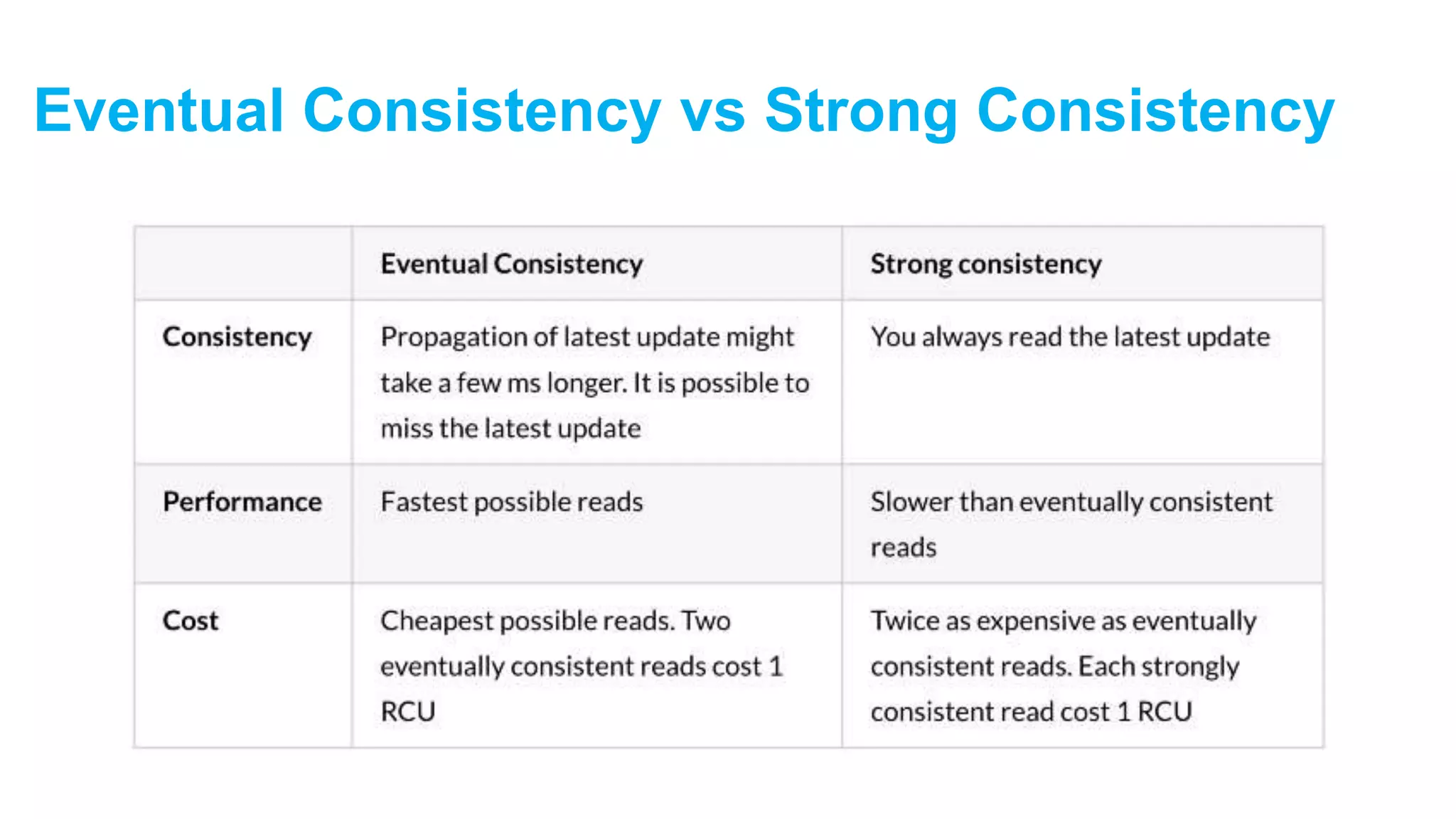 Eventual Consistency vs Strong Consistency

|  | Eventual Consistency | Strong consistency |
|---|---|---|
| Consistency | Propagation of latest update might take a few ms longer. It is possible to miss the latest update | You always read the latest update |
| Performance | Fastest possible reads | Slower than eventually consistent reads |
| Cost | Cheapest possible reads. Two eventually consistent reads cost 1 RCU | Twice as expensive as eventually consistent reads. Each strongly consistent read cost 1 RCU |